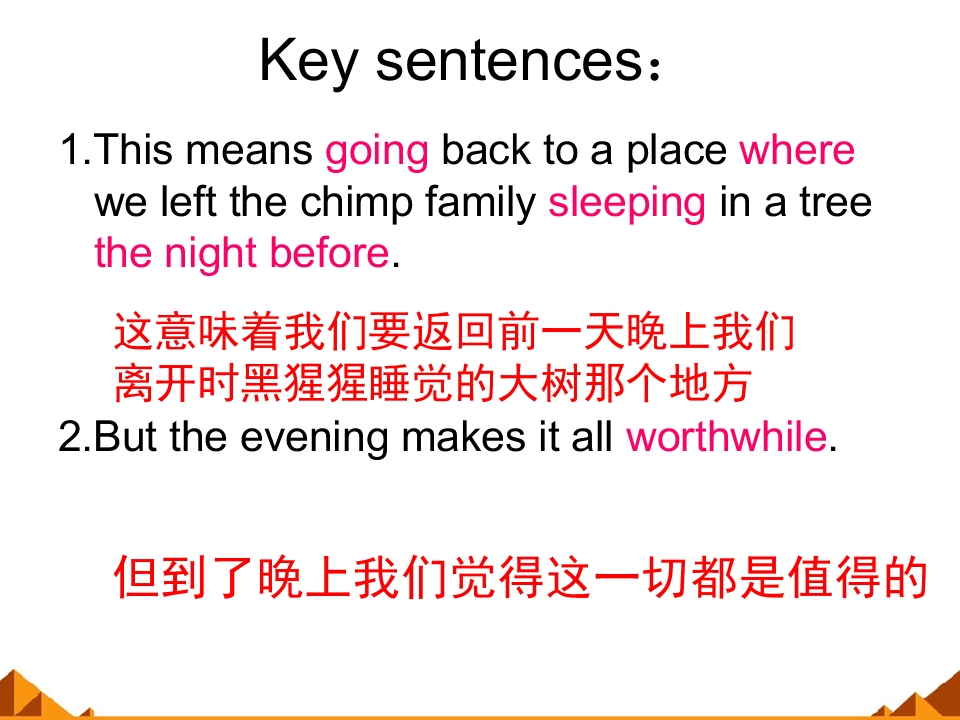 Key sentences：

1.This means going back to a place where we left the chimp family sleeping in a tree the night before.

这意味着我们要返回前一天晚上我们离开时黑猩猩睡觉的大树那个地方

2.But the evening makes it all worthwhile.

但到了晚上我们觉得这一切都是值得的